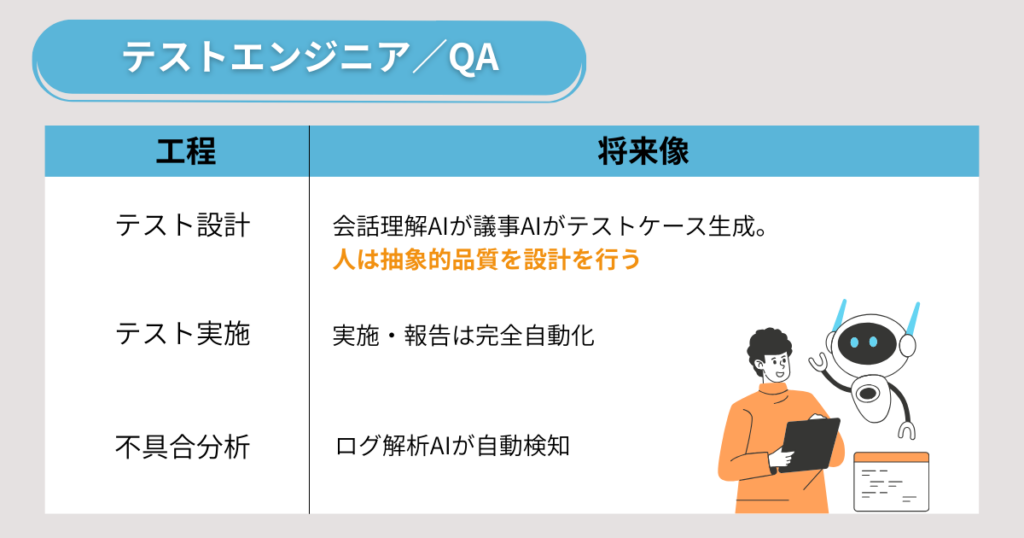 テストエンジニア／QA

| 工程 | 将来像 |
|---|---|
| テスト設計 | 会話理解AIが議事AIがテストケース生成。人は抽象的品質を設計を行う |
| テスト実施 | 実施・報告は完全自動化 |
| 不具合分析 | ログ解析AIが自動検知 |